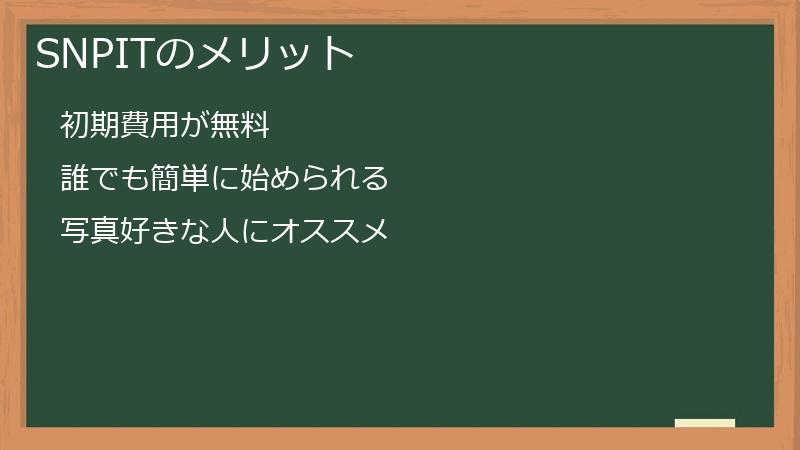 SNPITのメリット

初期費用が無料

誰でも簡単に始められる

写真好きな人にオススメ